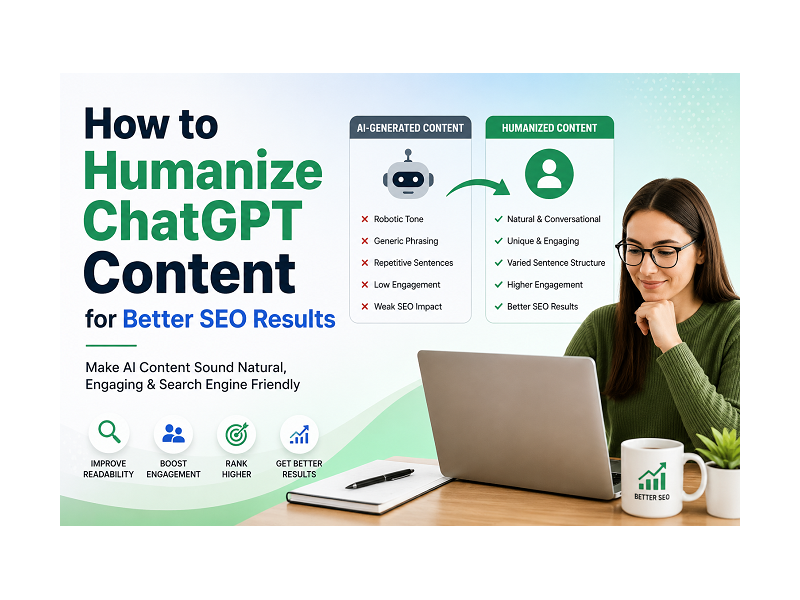 How to Humanize ChatGPT Content for Better SEO Results

Make AI Content Sound Natural, Engaging & Search Engine Friendly

IMPROVE READABILITY

BOOST ENGAGEMENT

RANK HIGHER

GET BETTER RESULTS

AI-GENERATED CONTENT

× Robotic Tone
× Generic Phrasing
× Repetitive Sentences
× Low Engagement
× Weak SEO Impact

HUMANIZED CONTENT

✓ Natural & Conversational
✓ Unique & Engaging
✓ Varied Sentence Structure
✓ Higher Engagement
✓ Better SEO Results

BETTER SEO